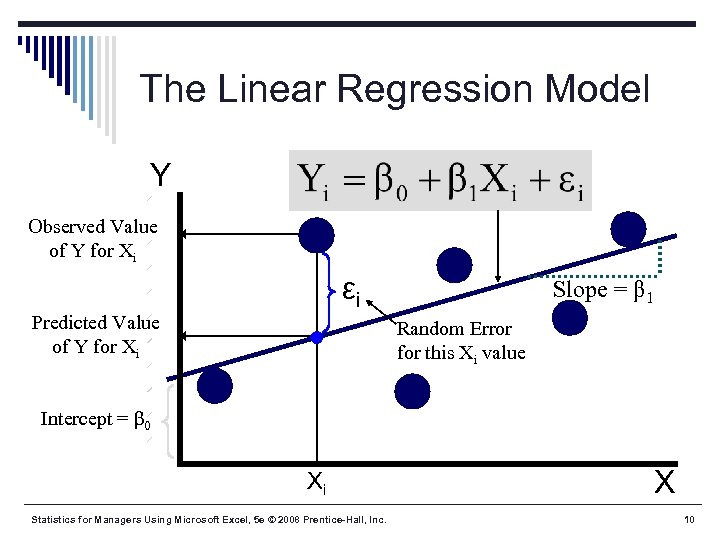 The Linear Regression Model

Y

$Y_i = \beta_0 + \beta_1 X_i + \varepsilon_i$

Observed Value of Y for $X_i$

$\varepsilon_i$

Slope = $\beta_1$

Predicted Value of Y for $X_i$

Random Error for this $X_i$ value

Intercept = $\beta_0$

$X_i$

X

Statistics for Managers Using Microsoft Excel, 5e © 2008 Prentice-Hall, Inc.

10